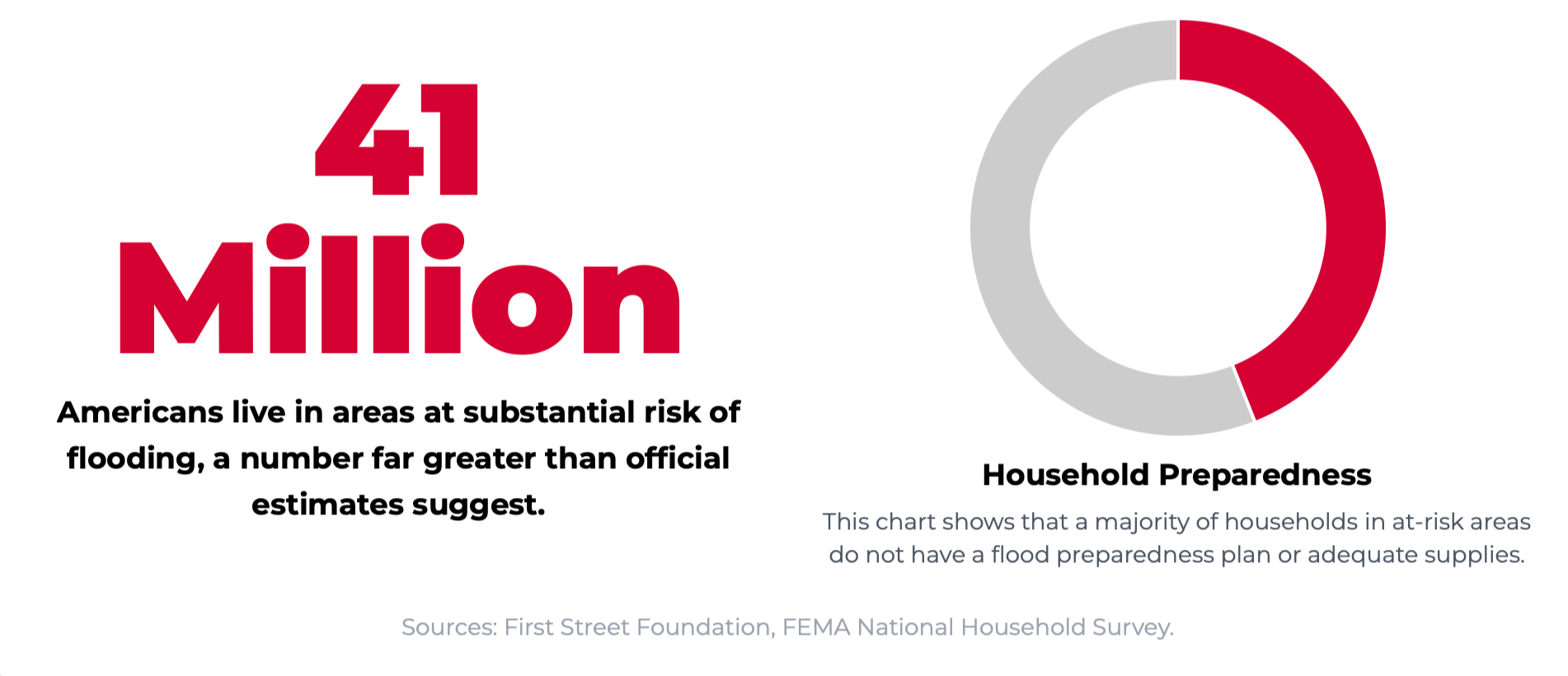 41 Million

Americans live in areas at substantial risk of flooding, a number far greater than official estimates suggest.

Household Preparedness

This chart shows that a majority of households in at-risk areas do not have a flood preparedness plan or adequate supplies.

Sources: First Street Foundation, FEMA National Household Survey.